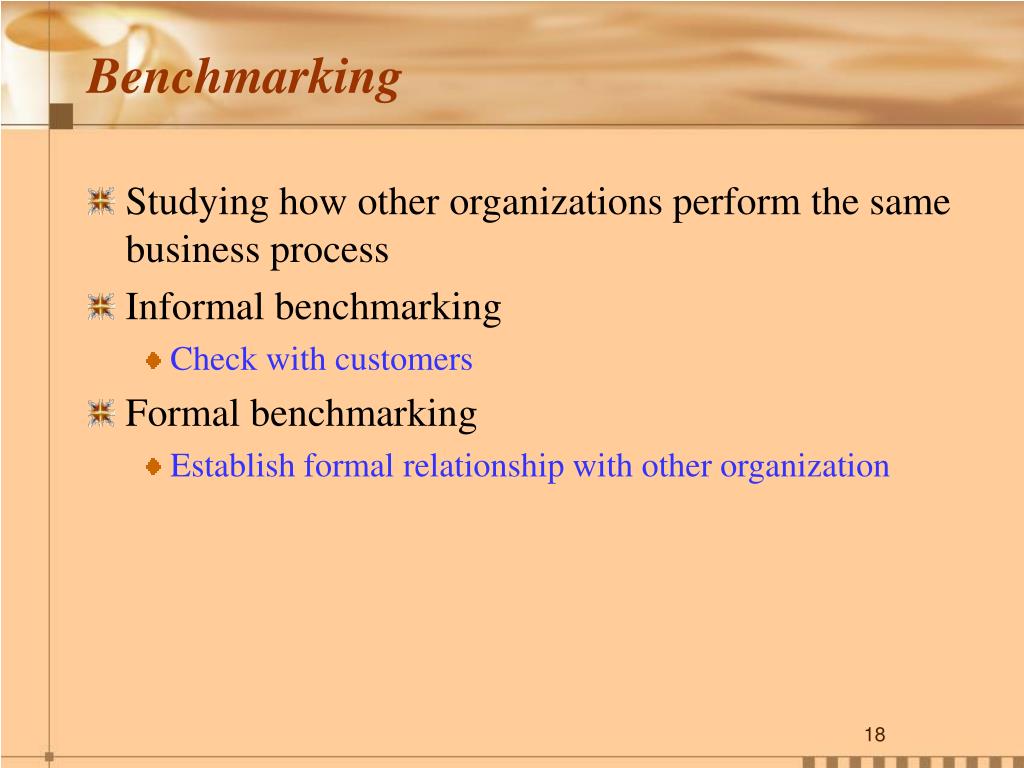 Benchmarking

Studying how other organizations perform the same business process

Informal benchmarking

Check with customers

Formal benchmarking

Establish formal relationship with other organization

18